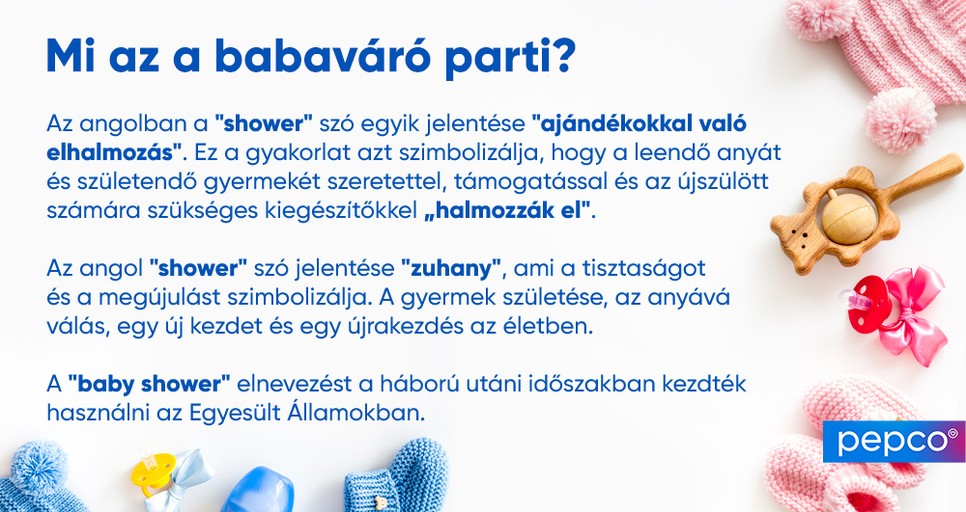 Mi az a babaváró parti?

Az angolban a "shower" szó egyik jelentése "ajándékokkal való elhalmozás". Ez a gyakorlat azt szimbolizálja, hogy a leendő anyát és születendő gyermekét szeretettel, támogatással és az újszülött számára szükséges kiegészítőkkel „halmozzák el".

Az angol "shower" szó jelentése "zuhany", ami a tisztaságot és a megújulást szimbolizálja. A gyermek születése, az anyává válás, egy új kezdet és egy újrakezdés az életben.

A "baby shower" elnevezést a háború utáni időszakban kezdték használni az Egyesült Államokban.

pepco®